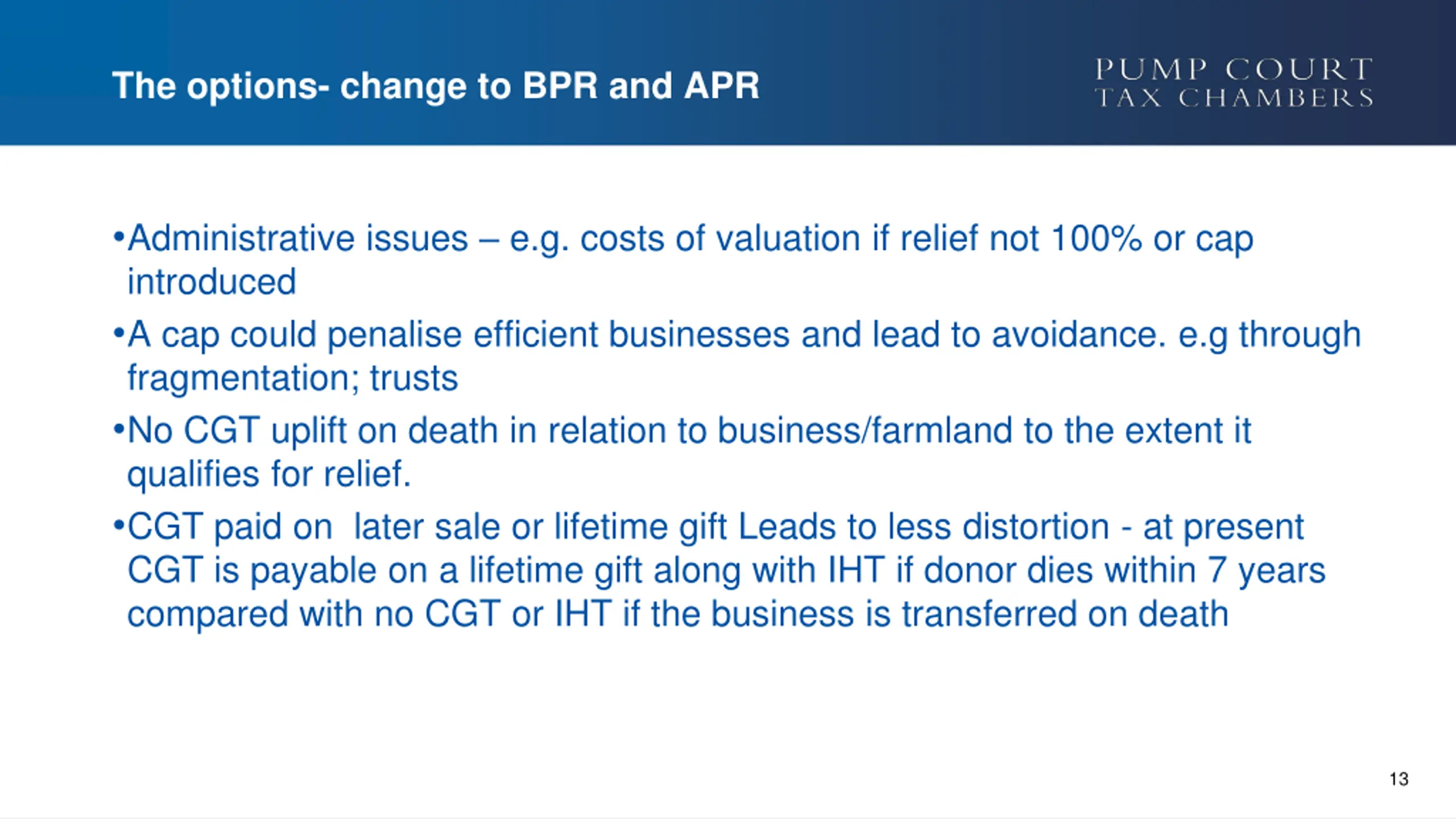 The options- change to BPR and APR

PUMP COURT
TAX CHAMBERS

•Administrative issues – e.g. costs of valuation if relief not 100% or cap introduced

•A cap could penalise efficient businesses and lead to avoidance. e.g through fragmentation; trusts

•No CGT uplift on death in relation to business/farmland to the extent it qualifies for relief.

•CGT paid on  later sale or lifetime gift Leads to less distortion - at present CGT is payable on a lifetime gift along with IHT if donor dies within 7 years compared with no CGT or IHT if the business is transferred on death

13